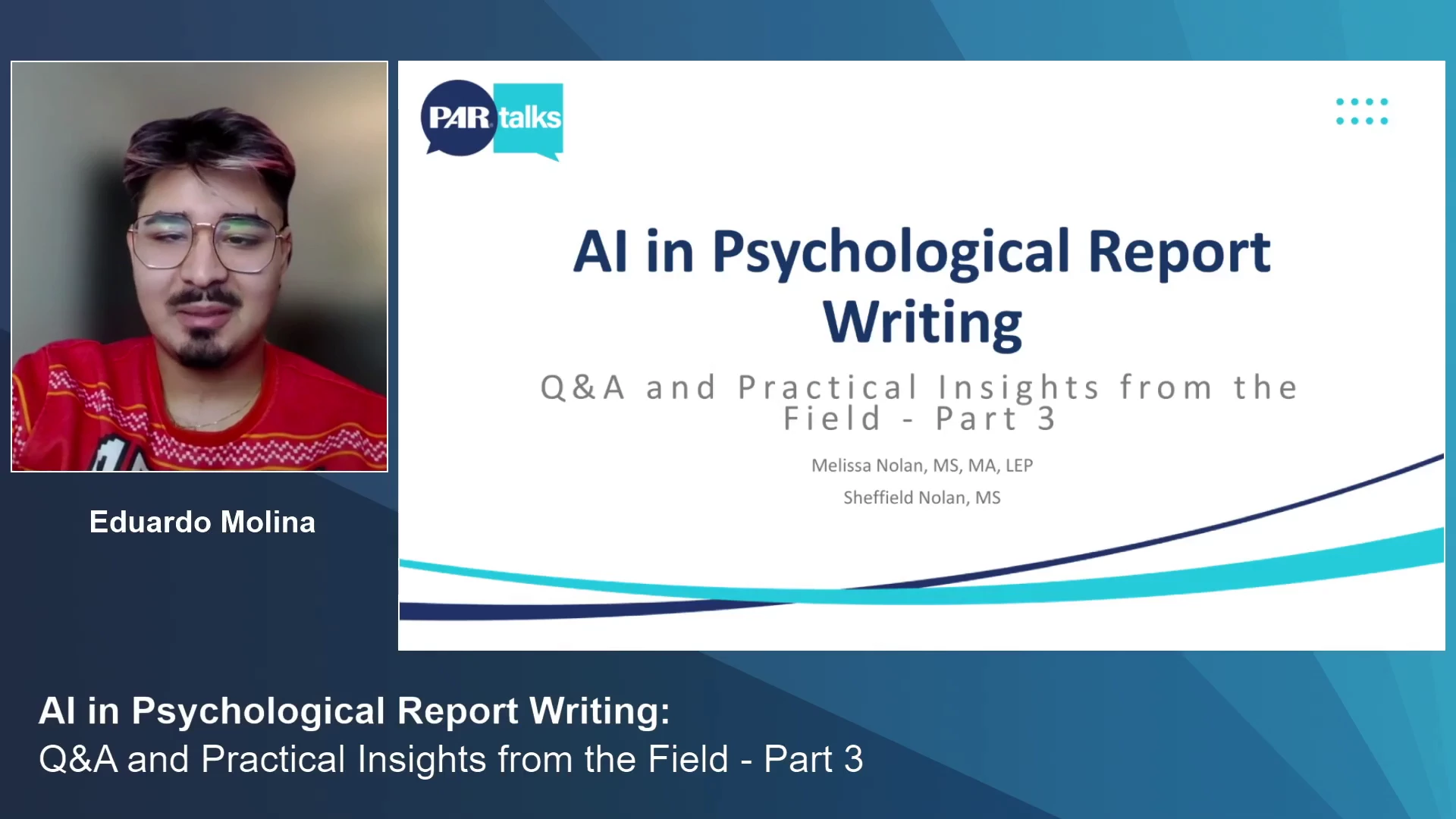 PAR talks

AI in Psychological Report Writing

Q&A and Practical Insights from the Field - Part 3

Melissa Nolan, MS, MA, LEP

Sheffield Nolan, MS

Eduardo Molina

AI in Psychological Report Writing:
Q&A and Practical Insights from the Field - Part 3